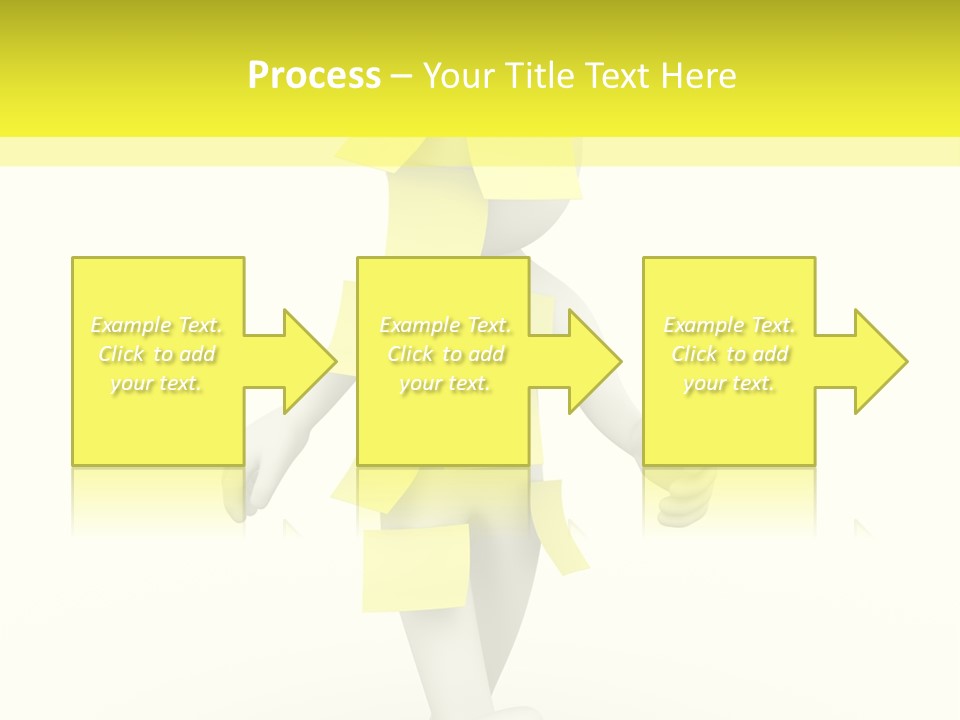 Process – Your Title Text Here

Example Text. Click to add your text.

Example Text. Click to add your text.

Example Text. Click to add your text.